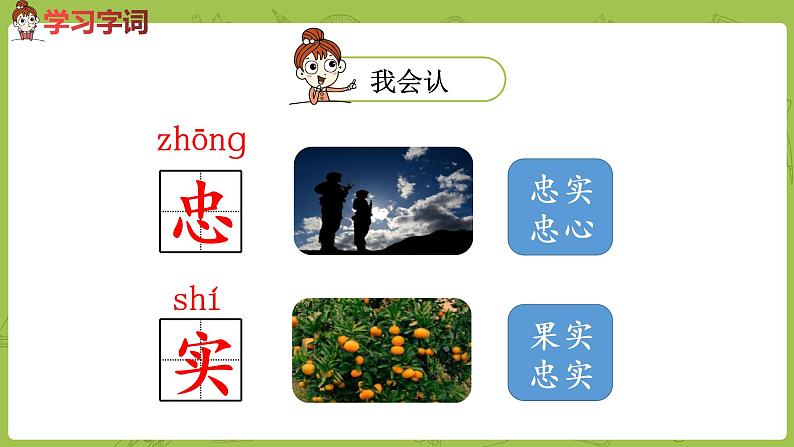 学习字词

我会认

zhōng
忠

忠实
忠心

shí
实

果实
忠实